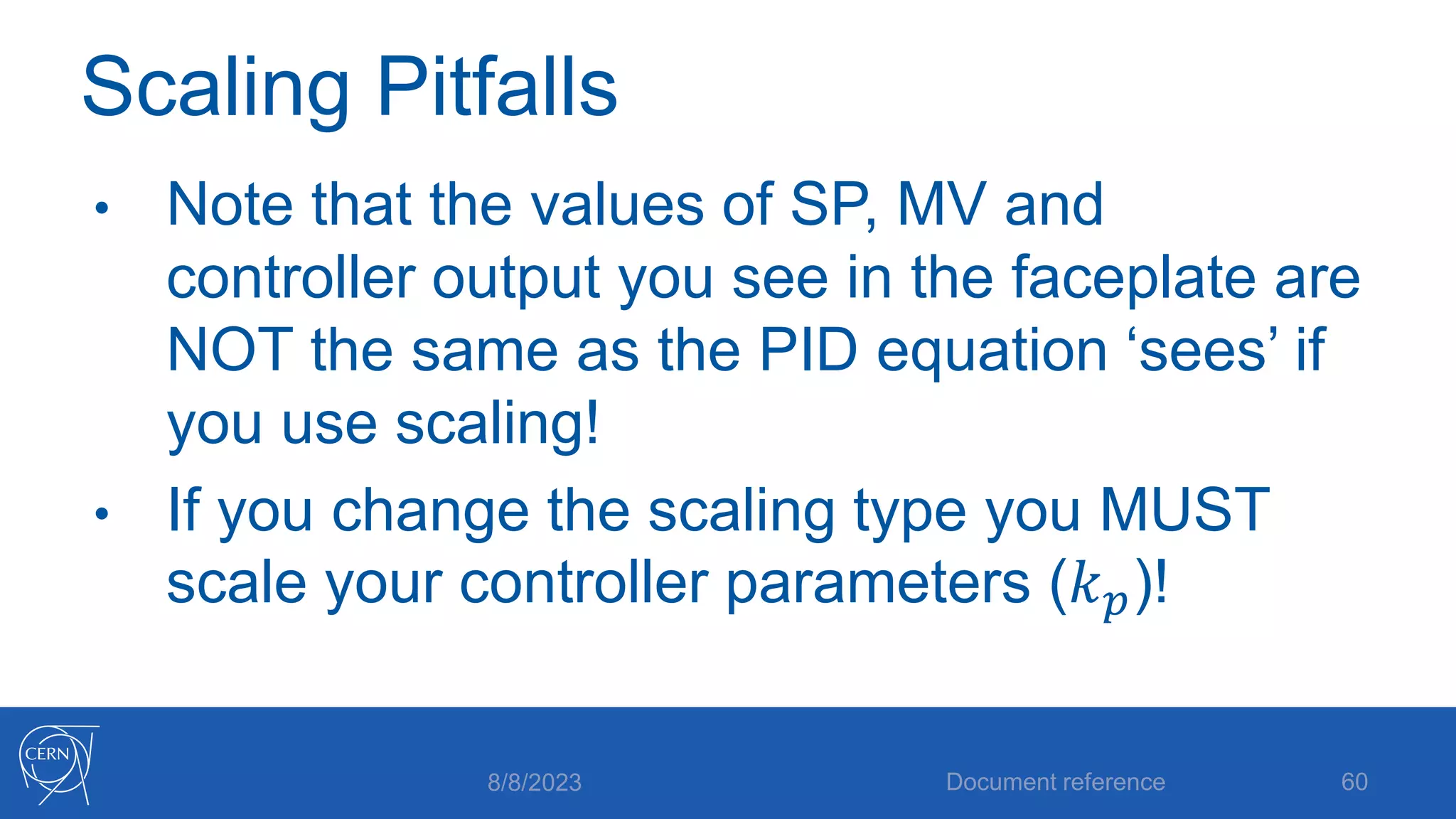 Scaling Pitfalls

• Note that the values of SP, MV and controller output you see in the faceplate are NOT the same as the PID equation ‘sees’ if you use scaling!

• If you change the scaling type you MUST scale your controller parameters ($k_p$)!

CERN

8/8/2023

Document reference

60